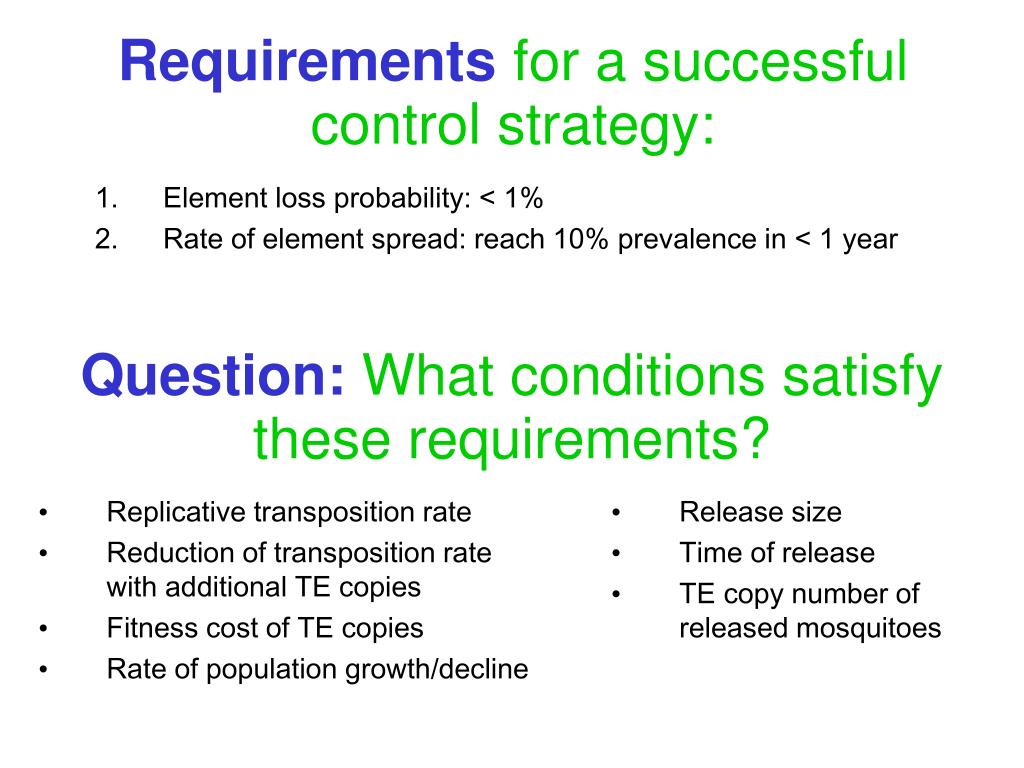 Requirements for a successful control strategy:

1. Element loss probability: < 1%
2. Rate of element spread: reach 10% prevalence in < 1 year

Question: What conditions satisfy these requirements?

• Replicative transposition rate
• Reduction of transposition rate with additional TE copies
• Fitness cost of TE copies
• Rate of population growth/decline

• Release size
• Time of release
• TE copy number of released mosquitoes